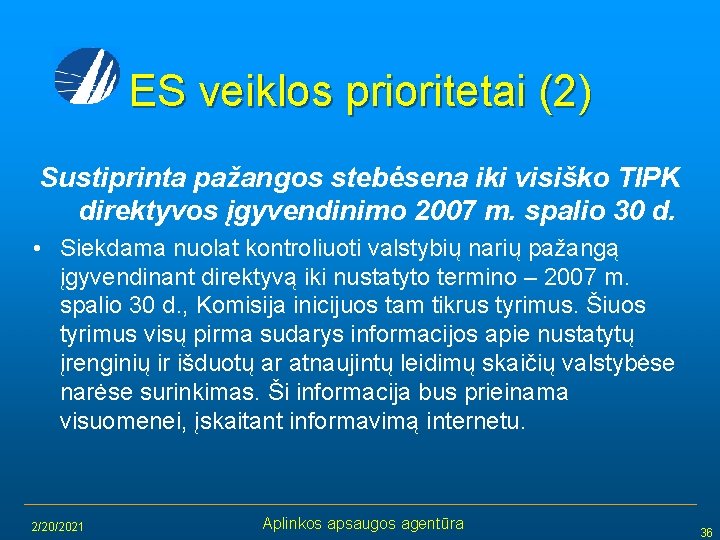 ES veiklos prioritetai (2)

Sustiprinta pažangos stebėsena iki visiško TIPK direktyvos įgyvendinimo 2007 m. spalio 30 d.

• Siekdama nuolat kontroliuoti valstybių narių pažangą įgyvendinant direktyvą iki nustatyto termino – 2007 m. spalio 30 d., Komisija inicijuos tam tikrus tyrimus. Šiuos tyrimus visų pirma sudarys informacijos apie nustatytų įrenginių ir išduotų ar atnaujintų leidimų skaičių valstybėse narėse surinkimas. Ši informacija bus prieinama visuomenei, įskaitant informavimą internetu.

2/20/2021

Aplinkos apsaugos agentūra

36